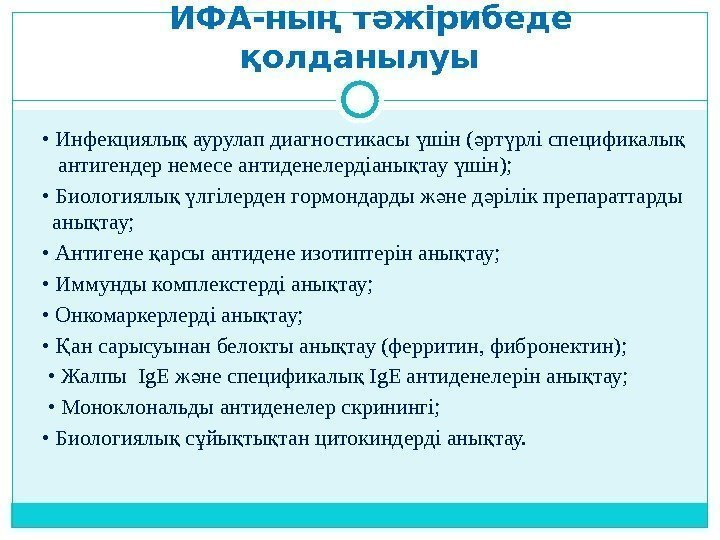 ИФА-ның тәжірибеде қолданылуы

• Инфекциялық аурулап диагностикасы үшін (әртүрлі спецификалық антигендер немесе антиденелердіанықтау үшін);

• Биологиялық үлгілерден гормондарды және дәрілік препараттарды анықтау;

• Антигене қарсы антидене изотиптерін анықтау;

• Иммунды комплекстерді анықтау;

• Онкомаркерлерді анықтау;

• Қан сарысуынан белокты анықтау (ферритин, фибронектин);

• Жалпы IgE және спецификалық IgE антиденелерін анықтау;

• Моноклональды антиденелер скринингі;

• Биологиялық сұйықтықтан цитокиндерді анықтау.